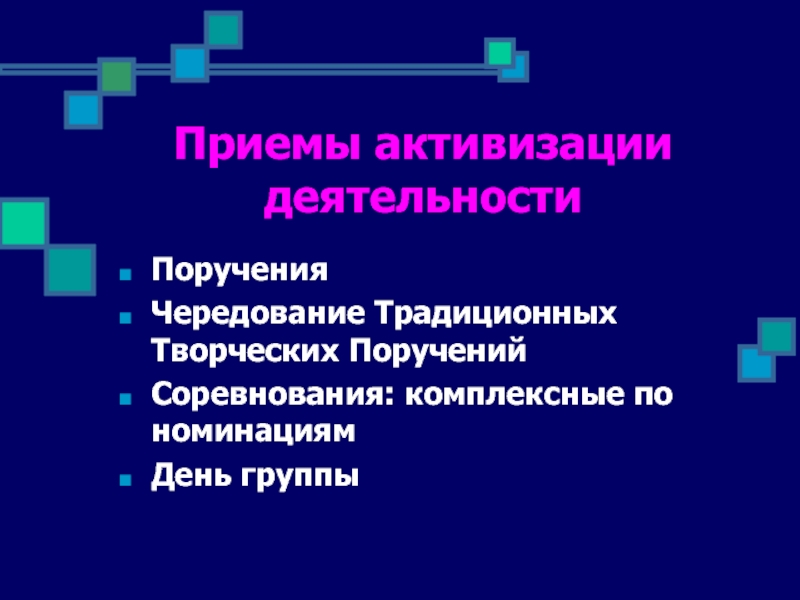 Приемы активизации деятельности

Поручения
Чередование Традиционных Творческих Поручений
Соревнования: комплексные по номинациям
День группы